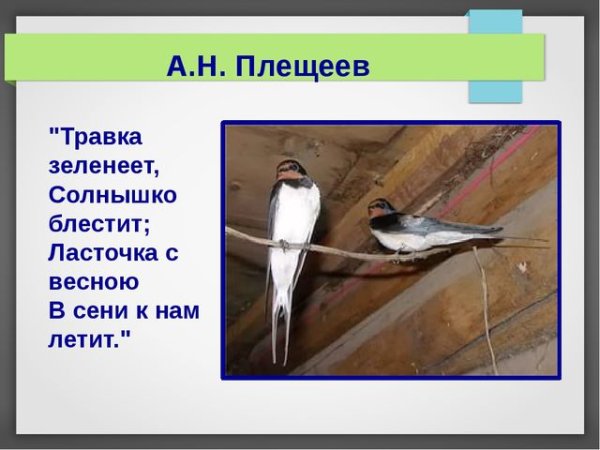 А.Н. Плещеев

"Травка зеленеет,
Солнышко блестит;
Ласточка с весною
В сени к нам летит."